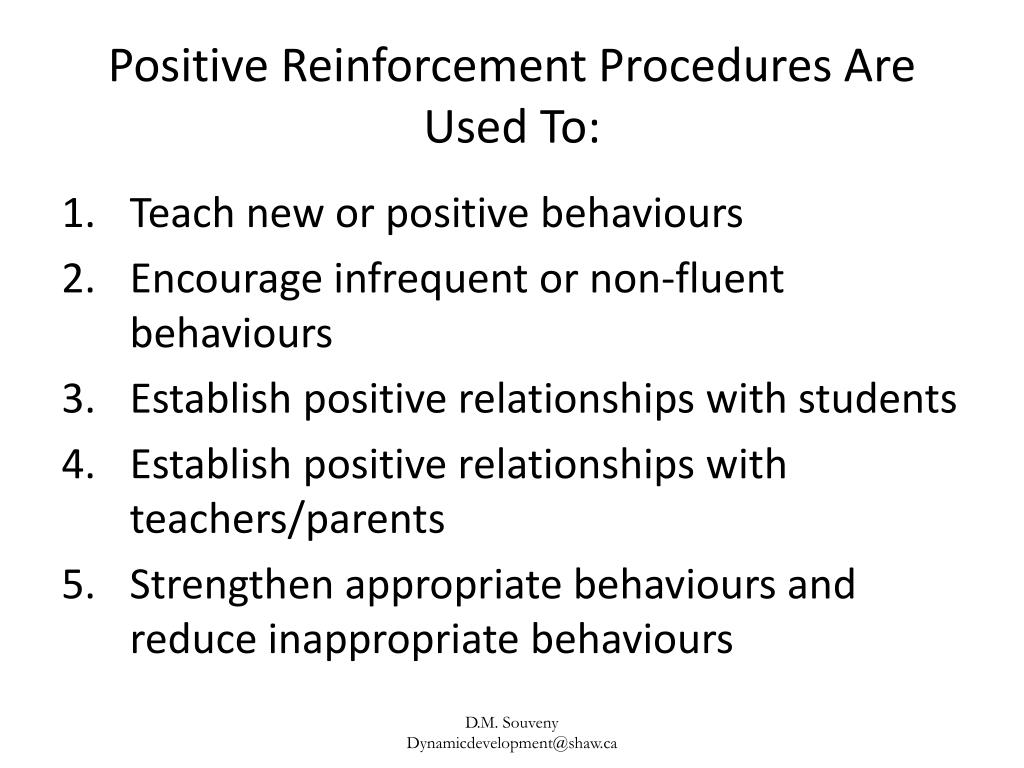 Positive Reinforcement Procedures Are Used To:

1. Teach new or positive behaviours
2. Encourage infrequent or non-fluent behaviours
3. Establish positive relationships with students
4. Establish positive relationships with teachers/parents
5. Strengthen appropriate behaviours and reduce inappropriate behaviours

D.M. Souveny
Dynamicdevelopment@shaw.ca